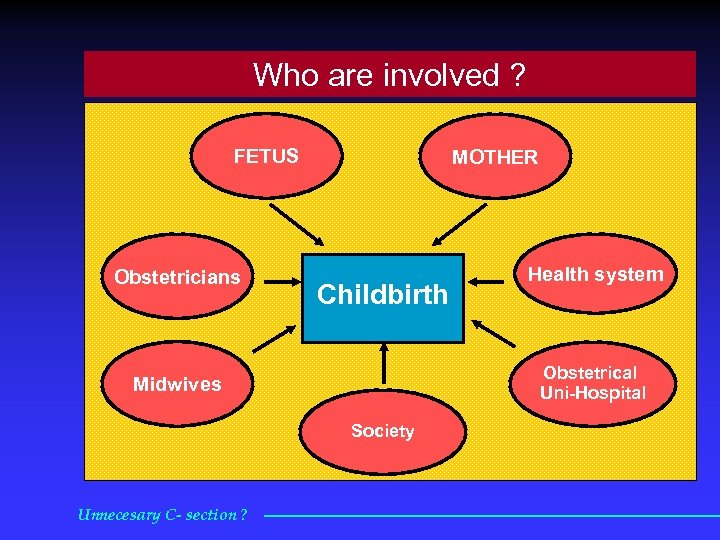 Who are involved ?

FETUS

MOTHER

Obstetricians

Childbirth

Health system

Midwives

Obstetrical Uni-Hospital

Society

Unnecesary C- section ?